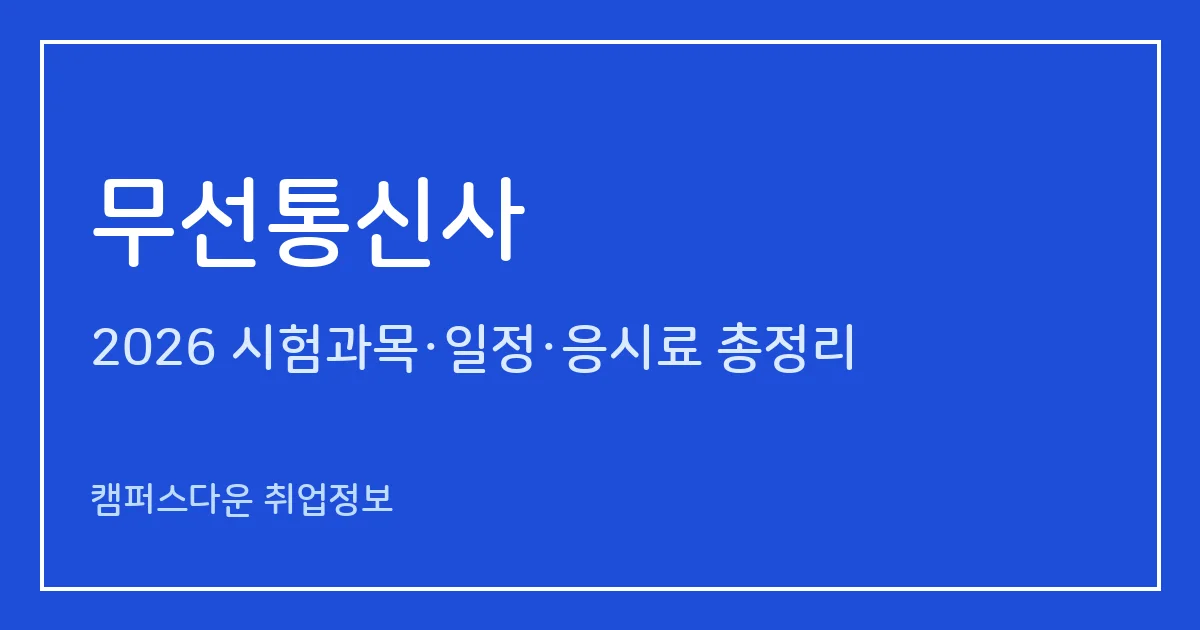 무선통신사

2026 시험과목·일정·응시료 총정리

캠퍼스다운 취업정보